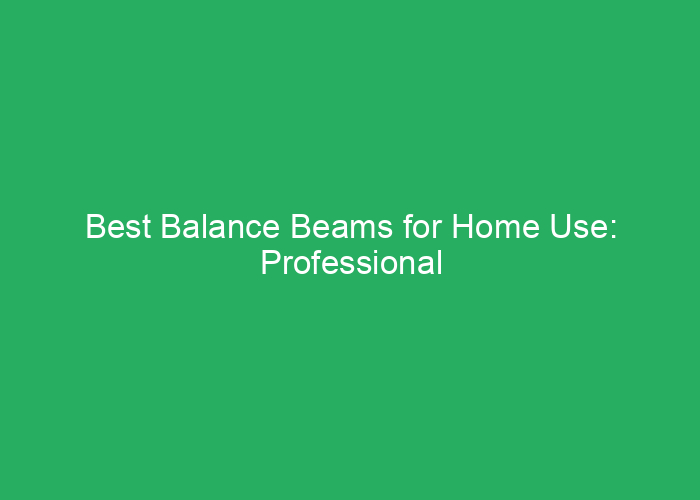 Best Balance Beams for Home Use: Professional